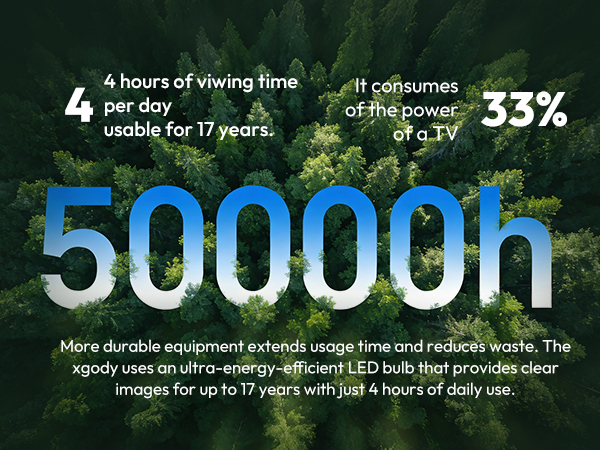 4

4 hours of viwing time per day usable for 17 years.

It consumes of the power of a TV

33%

50000h

More durable equipment extends usage time and reduces waste. The xgody uses an ultra-energy-efficient LED bulb that provides clear images for up to 17 years with just 4 hours of daily use.